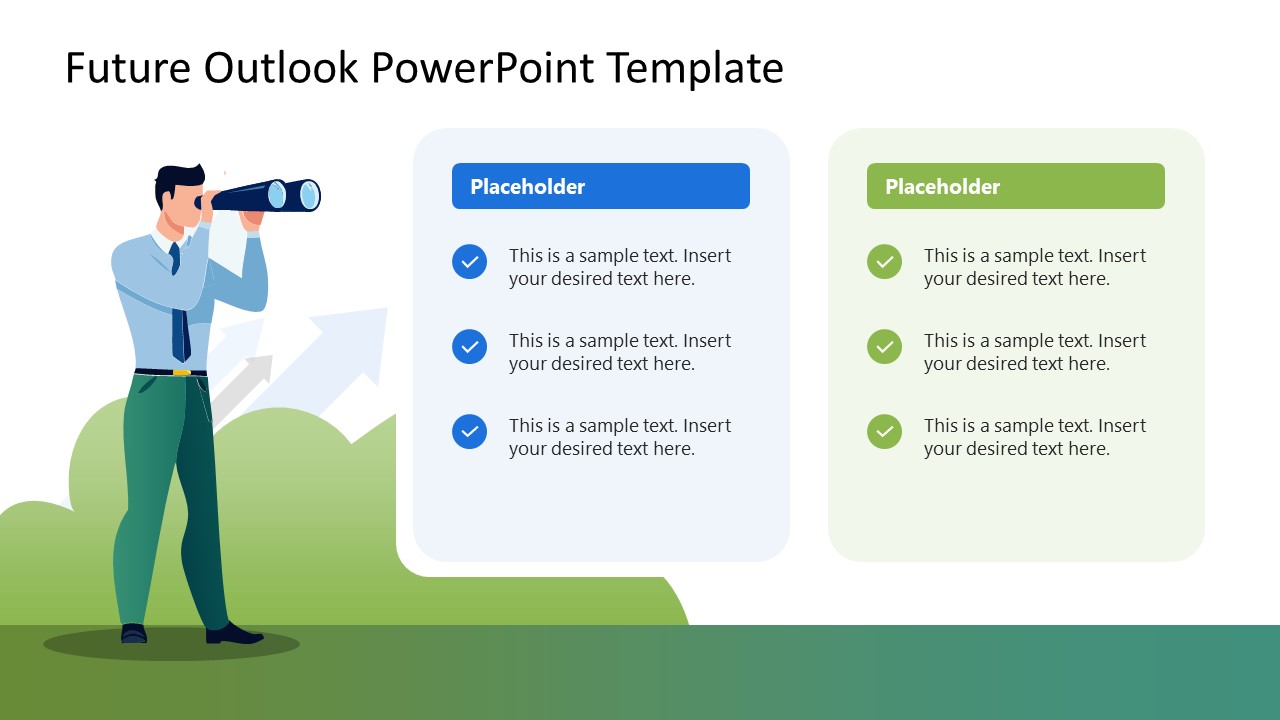 Future Outlook PowerPoint Template

Placeholder

This is a sample text. Insert your desired text here.

This is a sample text. Insert your desired text here.

This is a sample text. Insert your desired text here.

Placeholder

This is a sample text. Insert your desired text here.

This is a sample text. Insert your desired text here.

This is a sample text. Insert your desired text here.